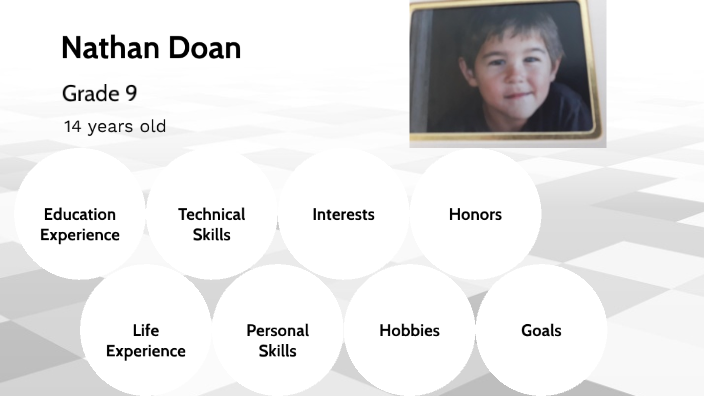 Nathan Doan

Grade 9

14 years old

Education Experience

Technical Skills

Interests

Honors

Life Experience

Personal Skills

Hobbies

Goals